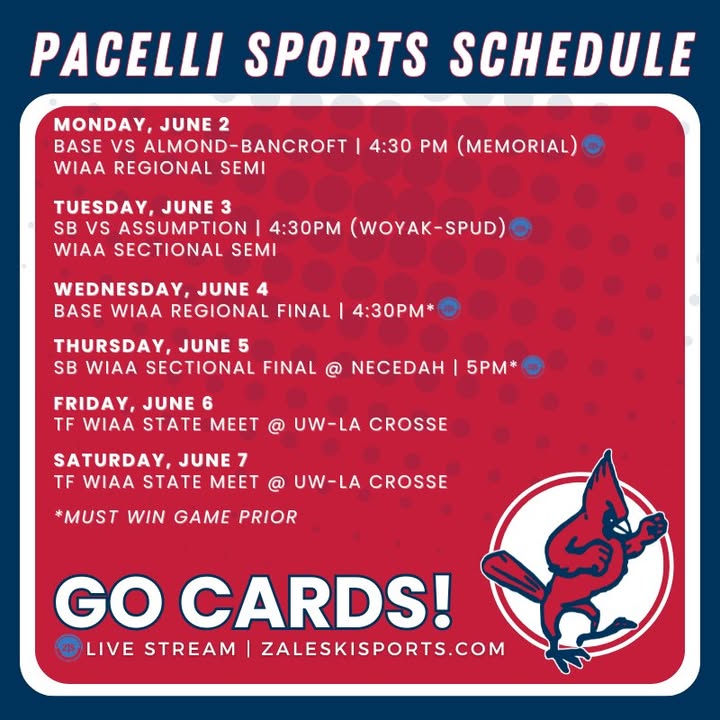 PACELLI SPORTS SCHEDULE

MONDAY, JUNE 2
BASE VS ALMOND-BANCROFT | 4:30 PM (MEMORIAL)
WIAA REGIONAL SEMI

TUESDAY, JUNE 3
SB VS ASSUMPTION | 4:30PM (WOYAK-SPUD)
WIAA SECTIONAL SEMI

WEDNESDAY, JUNE 4
BASE WIAA REGIONAL FINAL | 4:30PM*

THURSDAY, JUNE 5
SB WIAA SECTIONAL FINAL @ NECEDAH | 5PM*

FRIDAY, JUNE 6
TF WIAA STATE MEET @ UW-LA CROSSE

SATURDAY, JUNE 7
TF WIAA STATE MEET @ UW-LA CROSSE

*MUST WIN GAME PRIOR

GO CARDS!

LIVE STREAM | ZALESKISPORTS.COM